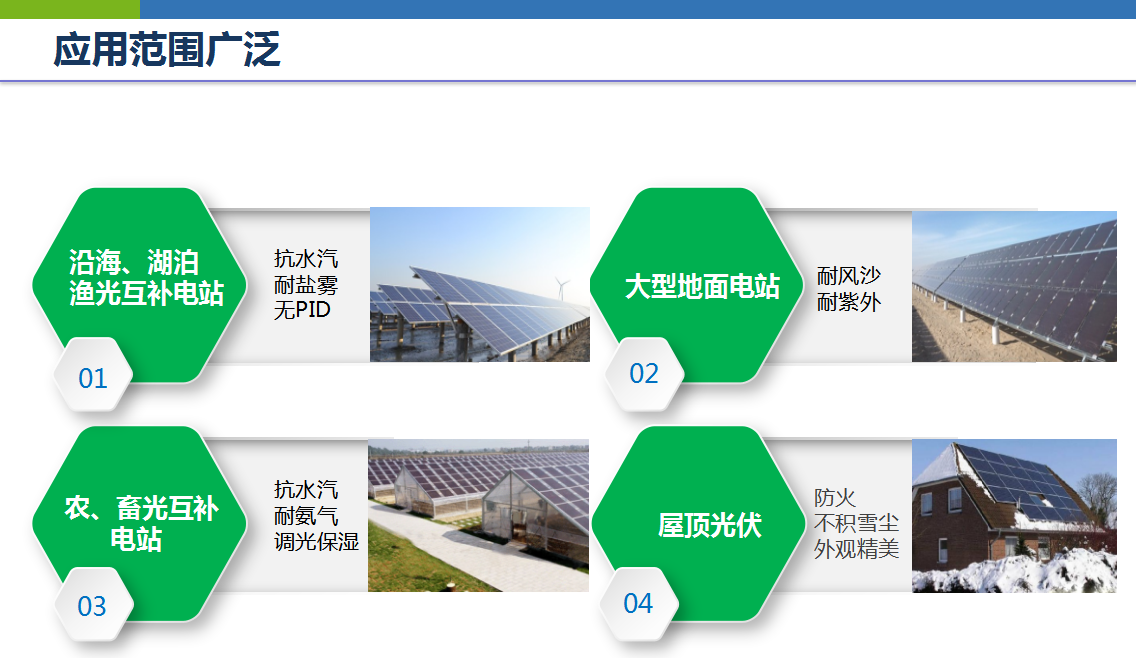 应用范围广泛

沿海、湖泊
渔光互补电站

01

抗水汽
耐盐雾
无PID

大型地面电站

02

耐风沙
耐紫外

农、畜光互补
电站

03

抗水汽
耐氨气
调光保湿

屋顶光伏

04

防火
不积雪尘
外观精美